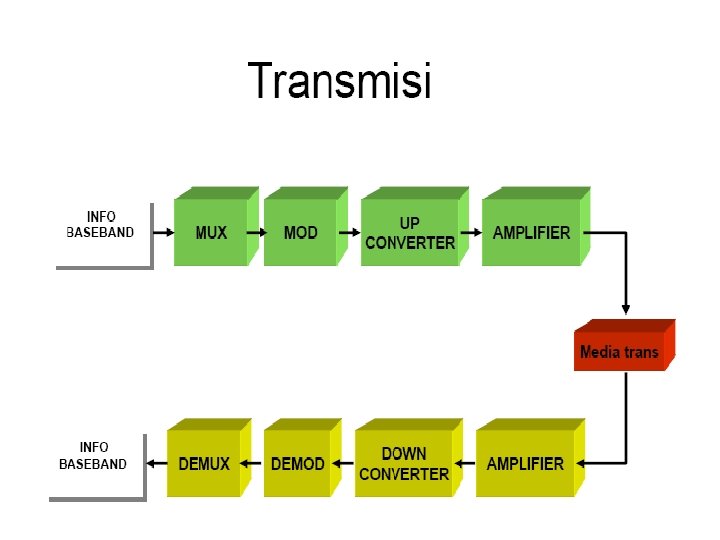 Transmisi

INFO BASEBAND

MUX

MOD

UP CONVERTER

AMPLIFIER

Media trans

AMPLIFIER

DOWN CONVERTER

DEMOD

DEMUX

INFO BASEBAND